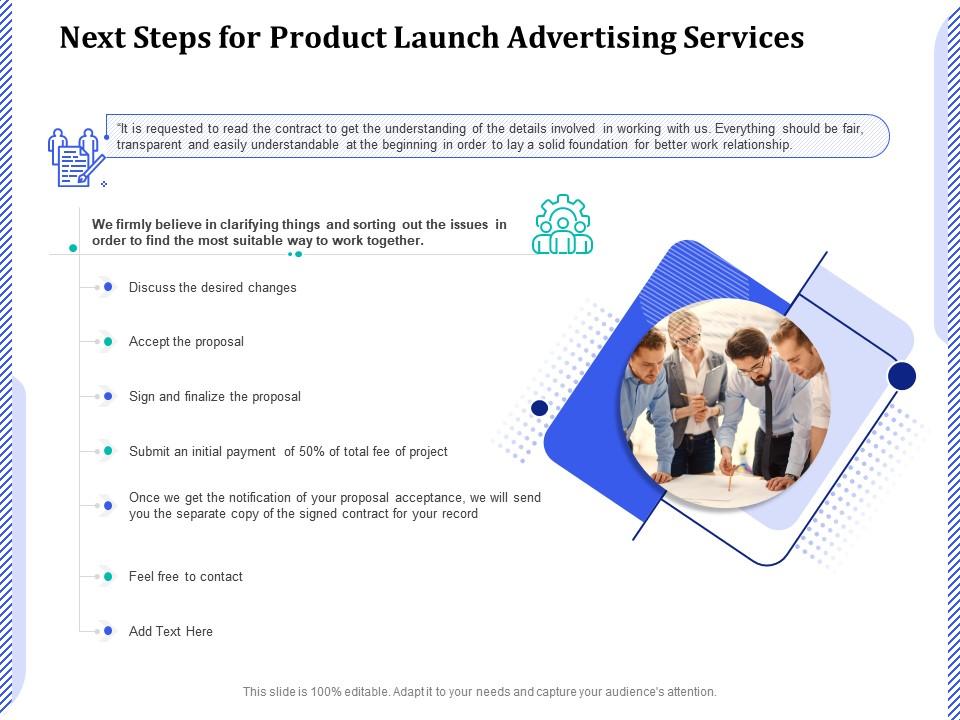 Next Steps for Product Launch Advertising Services

"It is requested to read the contract to get the understanding of the details involved in working with us. Everything should be fair, transparent and easily understandable at the beginning in order to lay a solid foundation for better work relationship.

We firmly believe in clarifying things and sorting out the issues in order to find the most suitable way to work together.

Discuss the desired changes

Accept the proposal

Sign and finalize the proposal

Submit an initial payment of 50% of total fee of project

Once we get the notification of your proposal acceptance, we will send you the separate copy of the signed contract for your record

Feel free to contact

Add Text Here

This slide is 100% editable. Adapt it to your needs and capture your audience's attention.